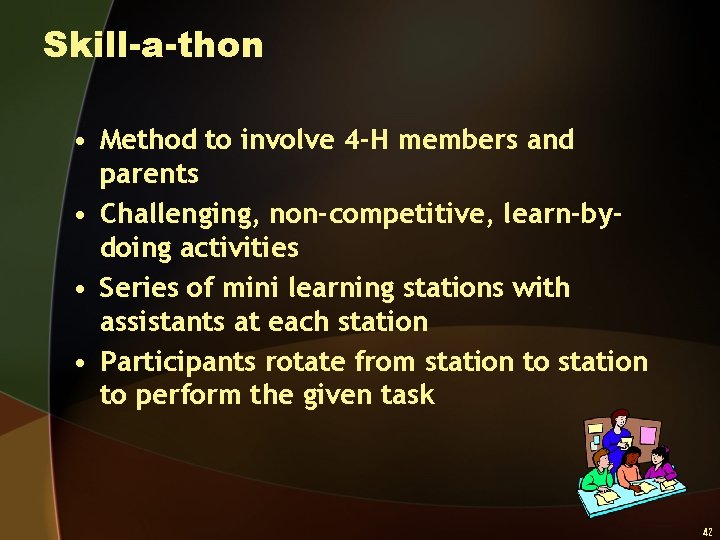 Skill-a-thon

• Method to involve 4-H members and parents
• Challenging, non-competitive, learn-by-doing activities
• Series of mini learning stations with assistants at each station
• Participants rotate from station to station to perform the given task

42